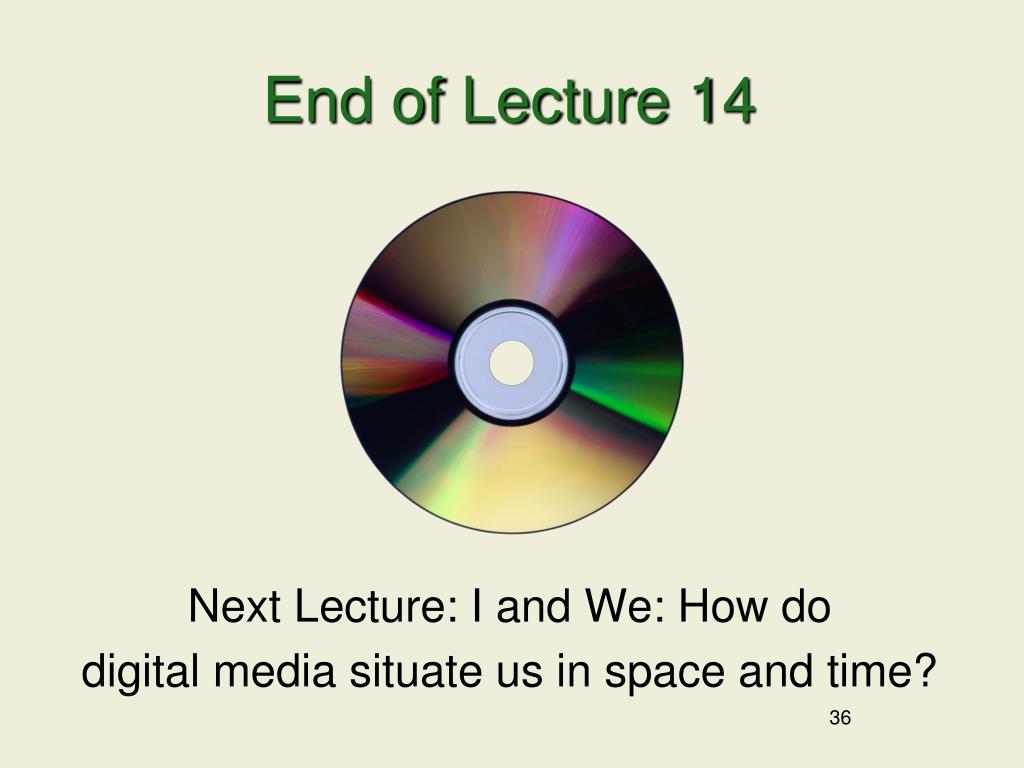 End of Lecture 14

Next Lecture: I and We: How do digital media situate us in space and time?

36